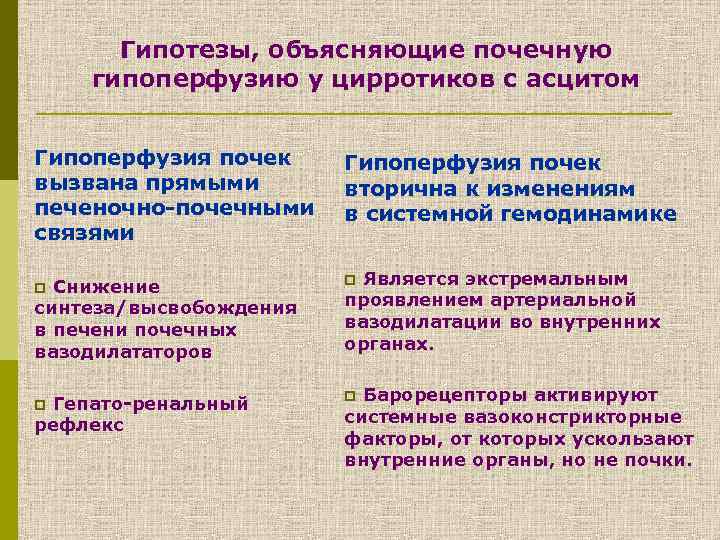 Гипотезы, объясняющие почечную гипоперфузию у цирротиков с асцитом

Гипоперфузия почек вызвана прямыми печеночно-почечными связями

Снижение синтеза/высвобождения в печени почечных вазодилататоров

Гепато-ренальный рефлекс

Гипоперфузия почек вторична к изменениям в системной гемодинамике

Является экстремальным проявлением артериальной вазодилатации во внутренних органах.

Барорецепторы активируют системные вазоконстрикторные факторы, от которых ускользают внутренние органы, но не почки.